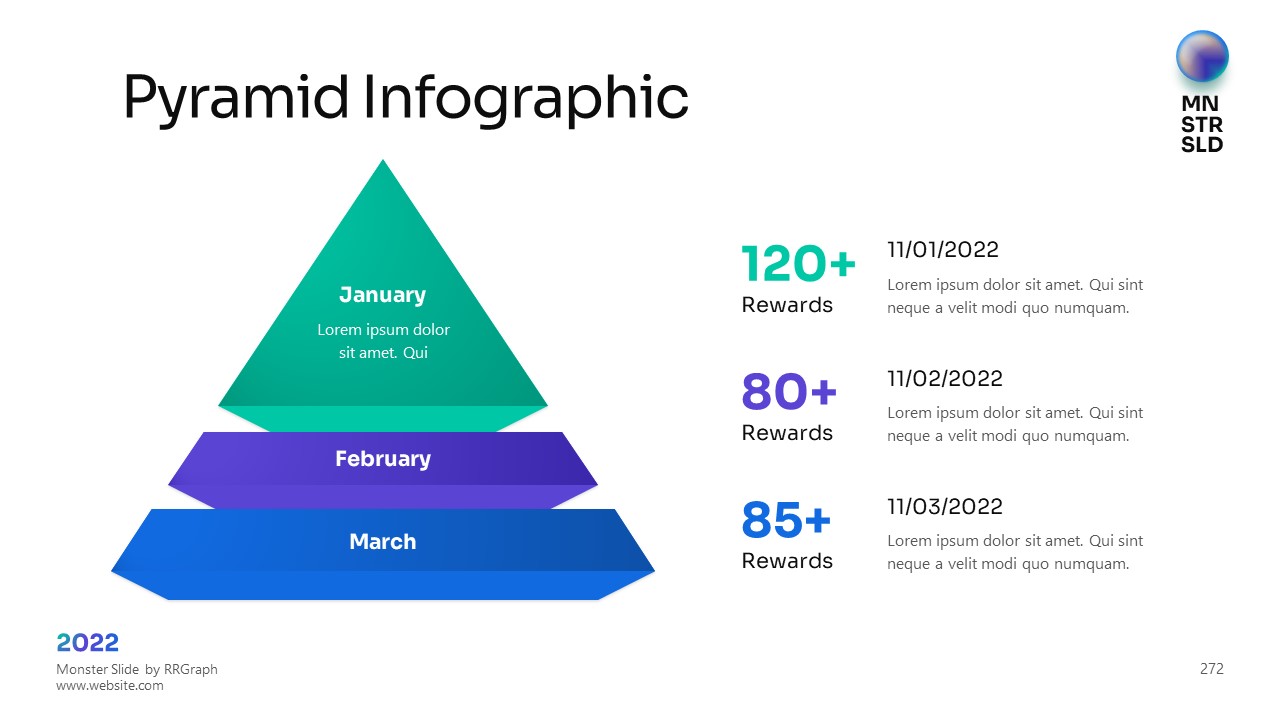 Pyramid Infographic

MN
STR
SLD

January
Lorem ipsum dolor sit amet. Qui

February

March

120+
Rewards

11/01/2022
Lorem ipsum dolor sit amet. Qui sint neque a velit modi quo numquam.

80+
Rewards

11/02/2022
Lorem ipsum dolor sit amet. Qui sint neque a velit modi quo numquam.

85+
Rewards

11/03/2022
Lorem ipsum dolor sit amet. Qui sint neque a velit modi quo numquam.

2022
Monster Slide by RRGraph
www.website.com

272